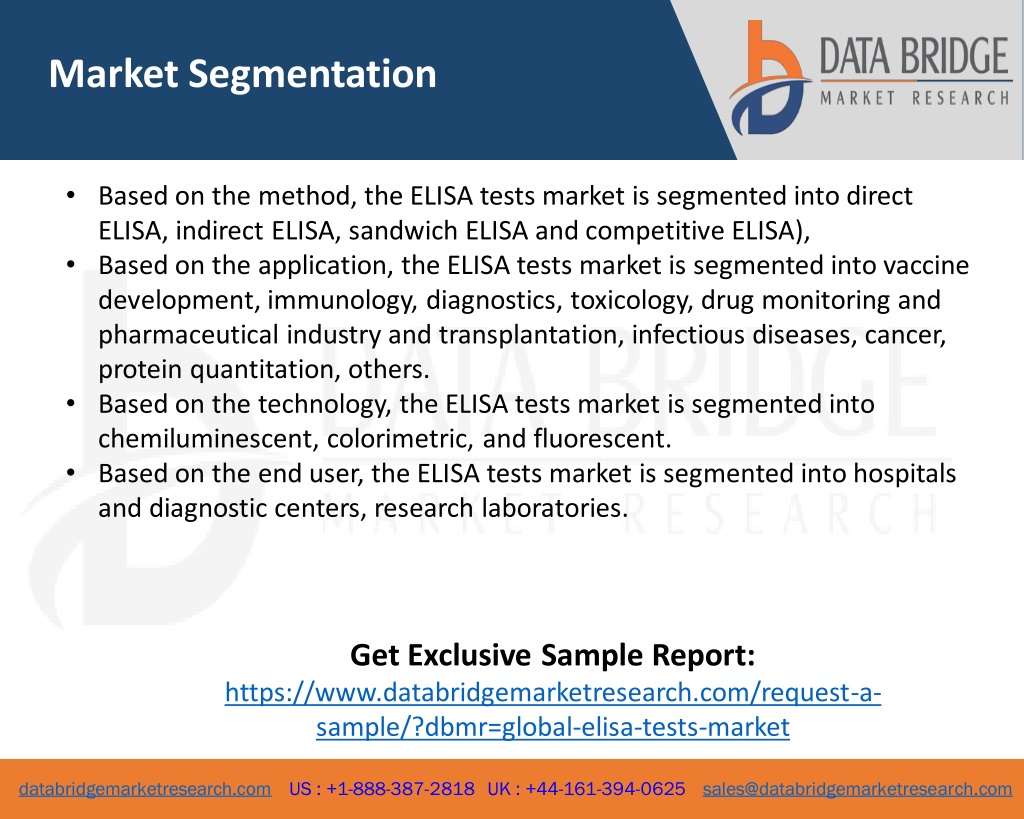 Market Segmentation

DATA BRIDGE
MARKET RESEARCH

• Based on the method, the ELISA tests market is segmented into direct ELISA, indirect ELISA, sandwich ELISA and competitive ELISA),
• Based on the application, the ELISA tests market is segmented into vaccine development, immunology, diagnostics, toxicology, drug monitoring and pharmaceutical industry and transplantation, infectious diseases, cancer, protein quantitation, others.
• Based on the technology, the ELISA tests market is segmented into chemiluminescent, colorimetric, and fluorescent.
• Based on the end user, the ELISA tests market is segmented into hospitals and diagnostic centers, research laboratories.

DATA BRIDGE
MARKET RESEARCH

Get Exclusive Sample Report:
https://www.databridgemarketresearch.com/request-a-sample/?dbmr=global-elisa-tests-market

databridgemarketresearch.com US : +1-888-387-2818 UK : +44-161-394-0625 sales@databridgemarketresearch.com